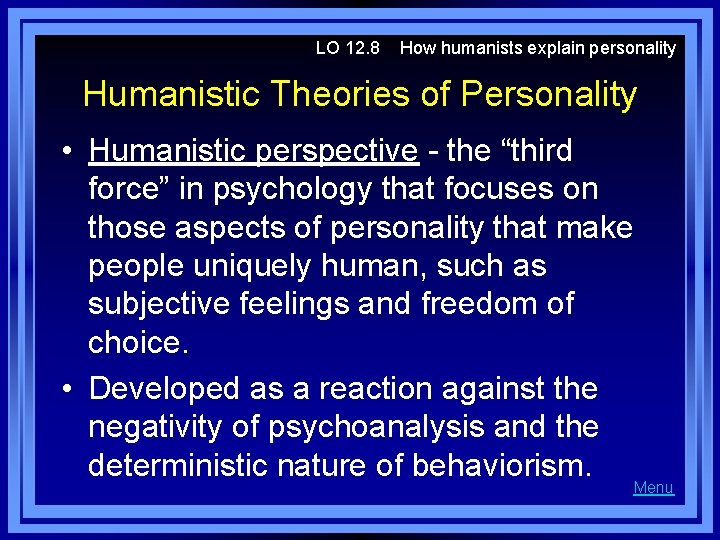 LO 12.8 How humanists explain personality

Humanistic Theories of Personality

• Humanistic perspective - the “third force” in psychology that focuses on those aspects of personality that make people uniquely human, such as subjective feelings and freedom of choice.

• Developed as a reaction against the negativity of psychoanalysis and the deterministic nature of behaviorism.

Menu